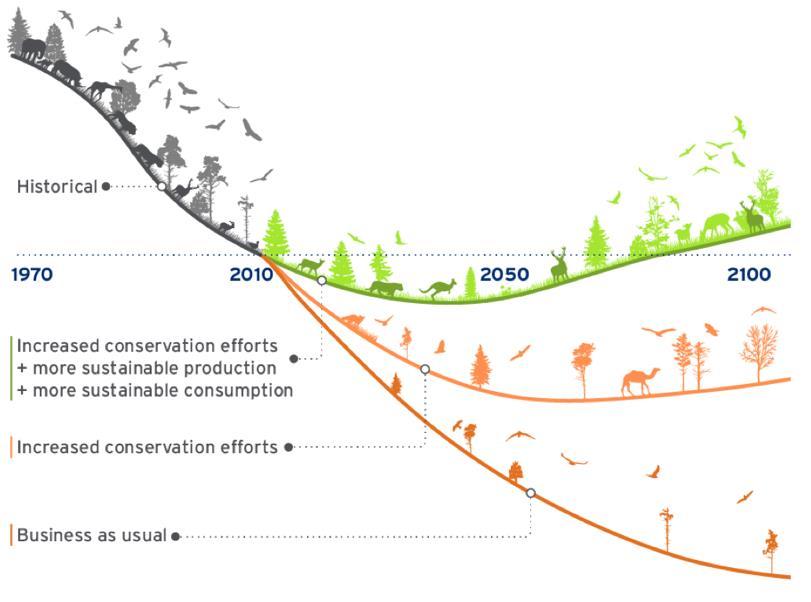 Historical

1970

2010

2050

2100

Increased conservation efforts
+ more sustainable production
+ more sustainable consumption

Increased conservation efforts

Business as usual